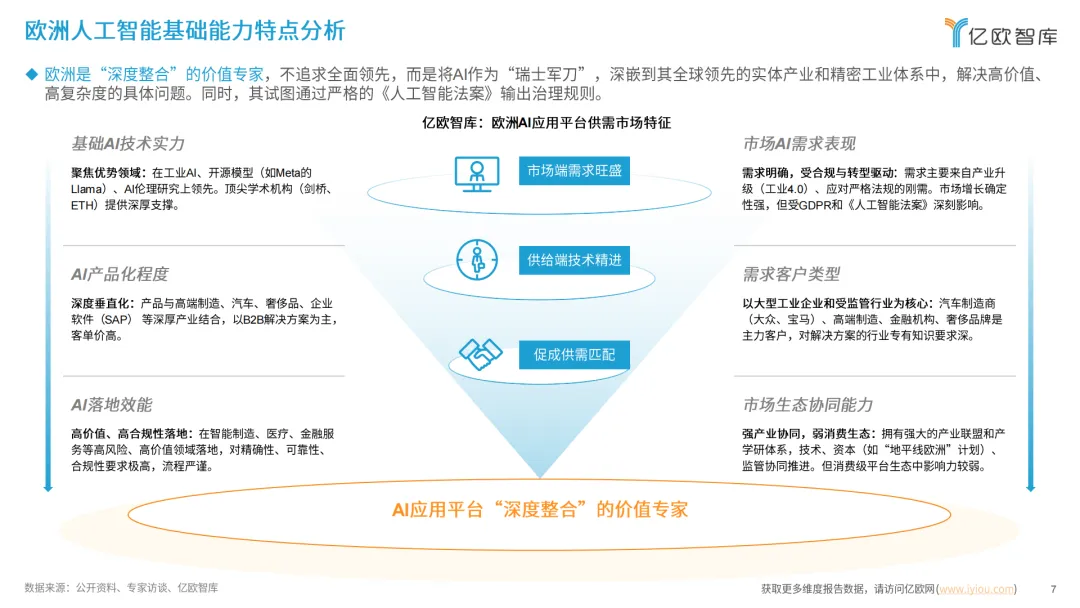 欧洲人工智能基础能力特点分析

亿欧智库

◆ 欧洲是“深度整合”的价值专家，不追求全面领先，而是将AI作为“瑞士军刀”，深嵌到其全球领先的实体产业和精密工业体系中，解决高价值、高复杂度的具体问题。同时，其试图通过严格的《人工智能法案》输出治理规则。

亿欧智库：欧洲AI应用平台供需市场特征

基础AI技术实力

聚焦优势领域：在工业AI、开源模型（如Meta的Llama）、AI伦理研究上领先。顶尖学术机构（剑桥、ETH）提供深厚支撑。

AI产品化程度

深度垂直化：产品与高端制造、汽车、奢侈品、企业软件（SAP）等深厚产业结合，以B2B解决方案为主，客单价高。

AI落地效能

高价值、高合规性落地：在智能制造、医疗、金融服务等高风险、高价值领域落地，对精确性、可靠性、合规性要求极高，流程严谨。

市场端需求旺盛

供给端技术精进

促成供需匹配

市场AI需求表现

需求明确，受合规与转型驱动：需求主要来自产业升级（工业4.0）、应对严格法规的刚需。市场增长确定性强，但受GDPR和《人工智能法案》深刻影响。

需求客户类型

以大型工业企业和受监管行业为核心：汽车制造商（大众、宝马）、高端制造、金融机构、奢侈品牌是主力客户，对解决方案的行业专有知识要求深。

市场生态协同能力

强产业协同，弱消费生态：拥有强大的产业联盟和产学研体系，技术、资本（如“地平线欧洲”计划）、监管协同推进。但消费级平台生态中影响力较弱。

AI应用平台“深度整合”的价值专家

数据来源：公开资料、专家访谈、亿欧智库

获取更多维度报告数据，请访问亿欧网（www.iyiou.com）

7